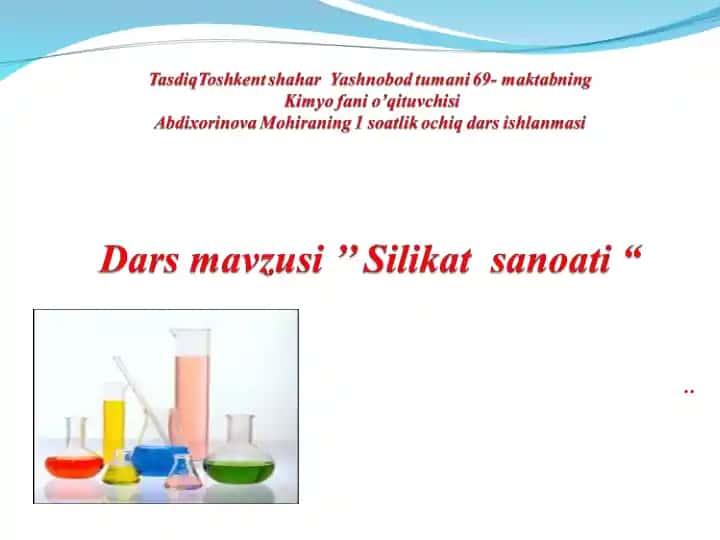 TasdiqToshkent shahar Yashnobod tumani 69- maktabning
Kimyo fani o'qituvchisi
Abdixorinova Mohiraning 1 soatlik ochiq dars ishlanmasi

Dars mavzusi " Silikat sanoati "

..